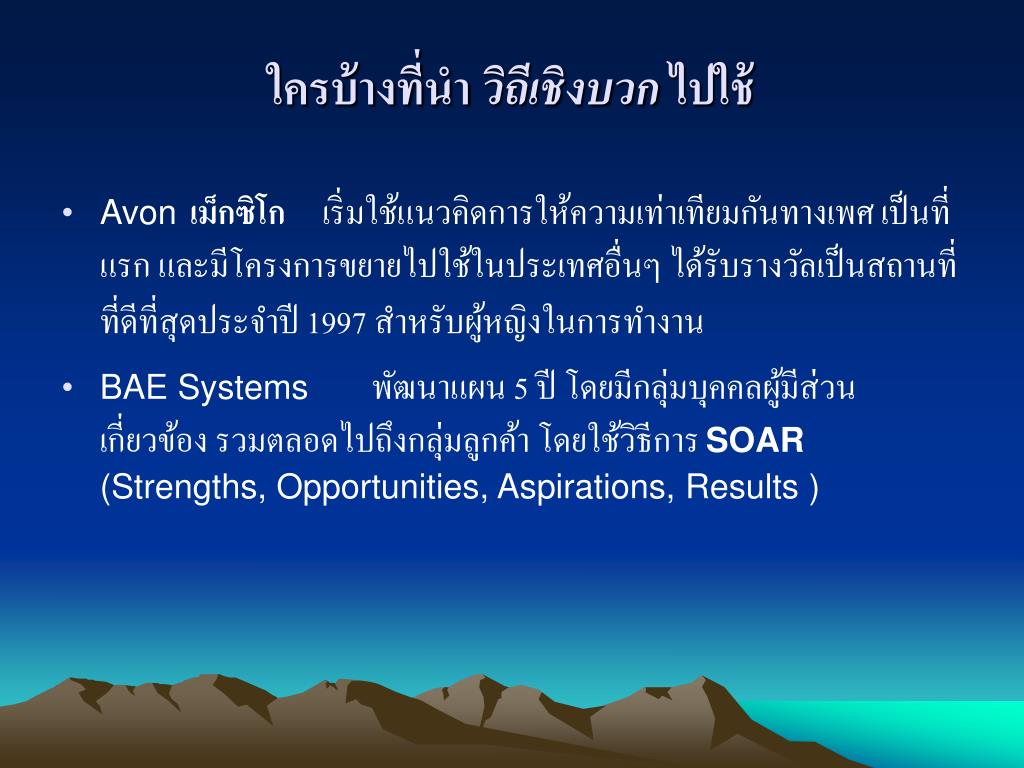 ใครบ้างที่นำ วิถีเชิงบวก ไปใช้

• Avon เม็กซิโก เริ่มใช้แนวคิดการให้ความเท่าเทียมกันทางเพศ เป็นที่แรก และมีโครงการขยายไปใช้ในประเทศอื่นๆ ได้รับรางวัลเป็นสถานที่ที่ดีที่สุดประจำปี 1997 สำหรับผู้หญิงในการทำงาน

• BAE Systems พัฒนาแผน 5 ปี โดยมีกลุ่มบุคคลผู้มีส่วนเกี่ยวข้อง รวมตลอดไปถึงกลุ่มลูกค้า โดยใช้วิธีการ SOAR (Strengths, Opportunities, Aspirations, Results )